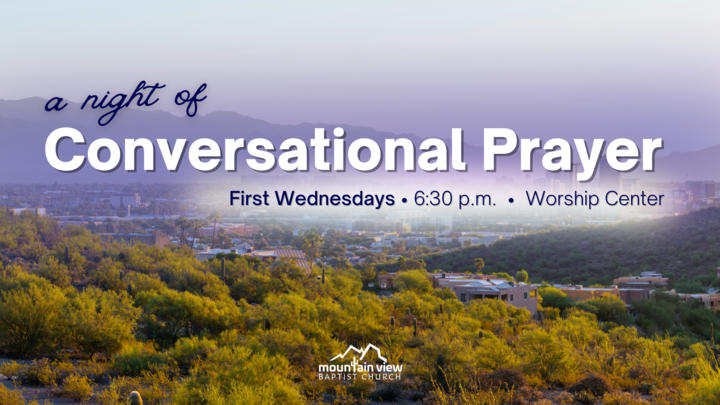 a night of
Conversational Prayer

First Wednesdays • 6:30 p.m. • Worship Center

mountain view
BAPTIST CHURCH